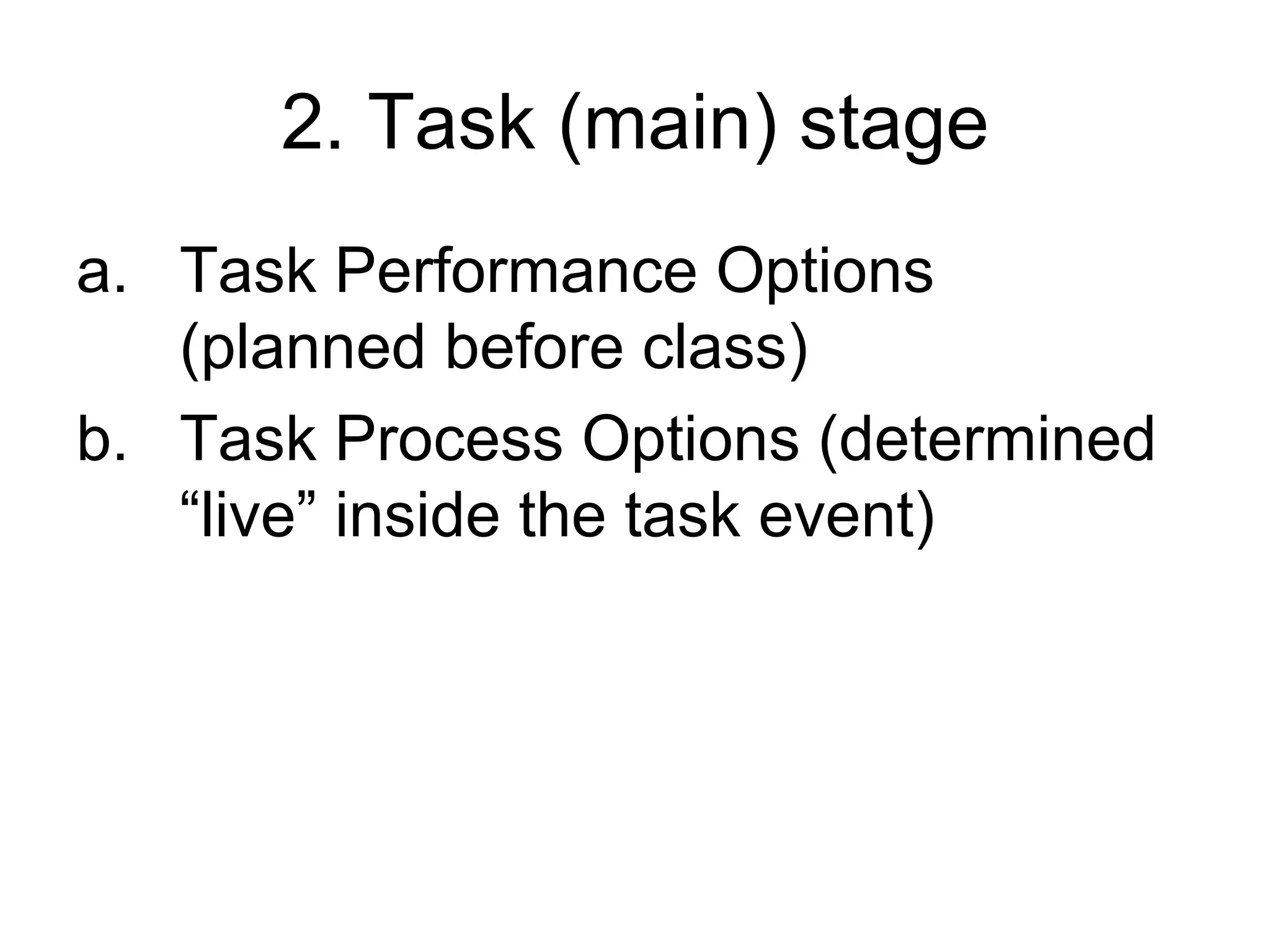 2. Task (main) stage

a. Task Performance Options (planned before class)

b. Task Process Options (determined “live” inside the task event)